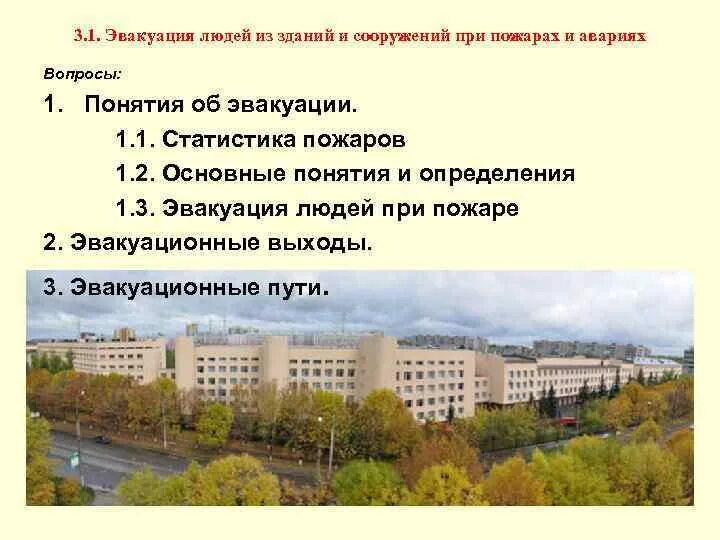 3.1. Эвакуация людей из зданий и сооружений при пожарах и авариях

Вопросы:

1. Понятия об эвакуации.

1.1. Статистика пожаров

1.2. Основные понятия и определения

1.3. Эвакуация людей при пожаре

2. Эвакуационные выходы.

3. Эвакуационные пути.